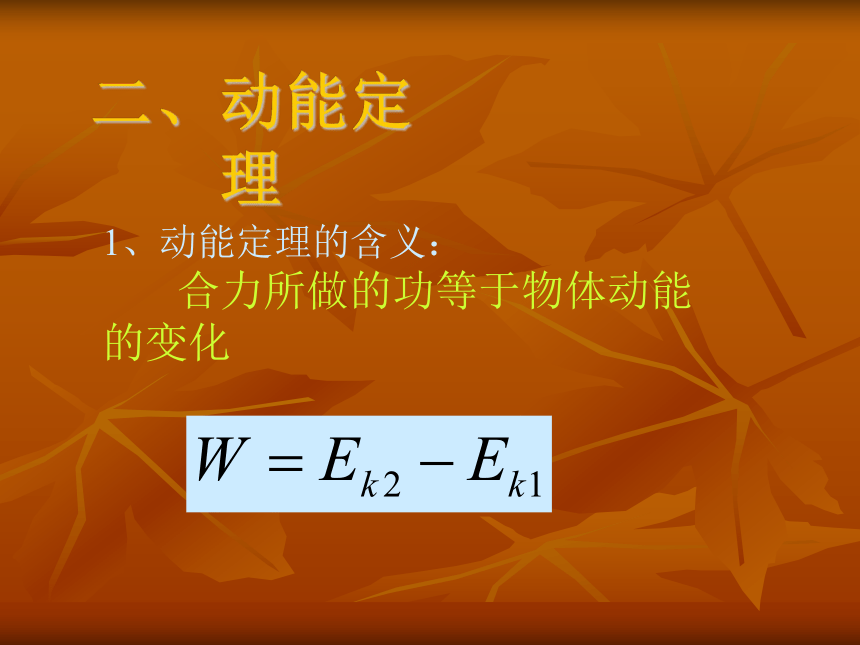 二、动能定理

1、动能定理的含义：

合力所做的功等于物体动能的变化

$W = E_{k2} - E_{k1}$